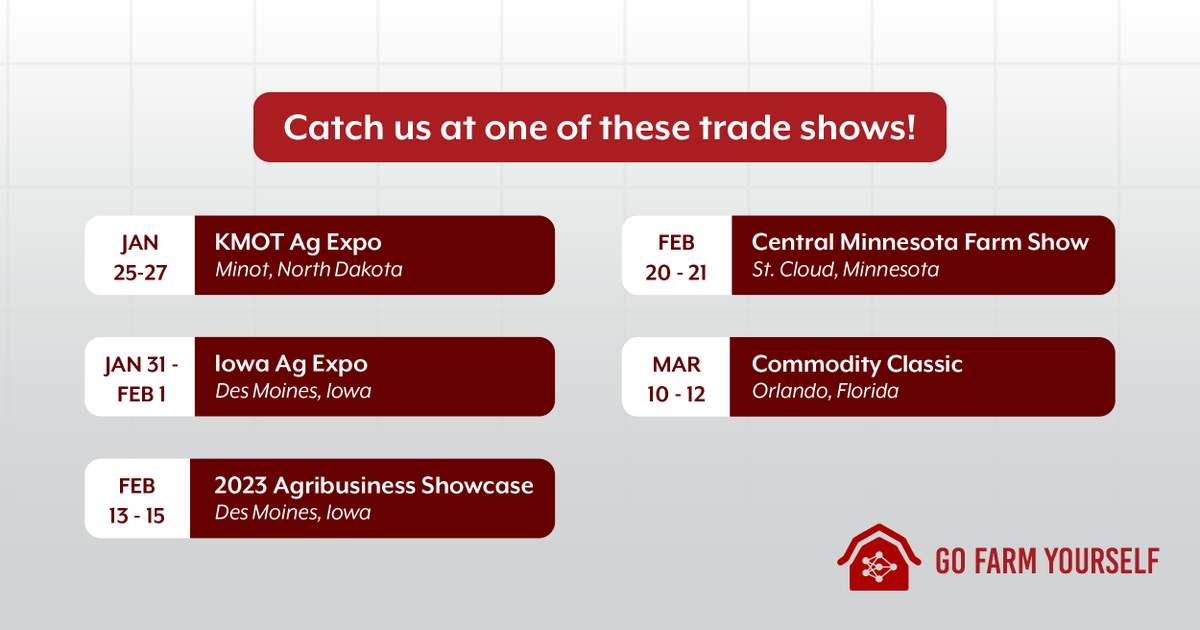 Catch us at one of these trade shows!

JAN
25-27

KMOT Ag Expo
Minot, North Dakota

JAN 31 -
FEB 1

Iowa Ag Expo
Des Moines, Iowa

FEB
13 - 15

2023 Agribusiness Showcase
Des Moines, Iowa

FEB
20 - 21

Central Minnesota Farm Show
St. Cloud, Minnesota

MAR
10 - 12

Commodity Classic
Orlando, Florida

GO FARM YOURSELF